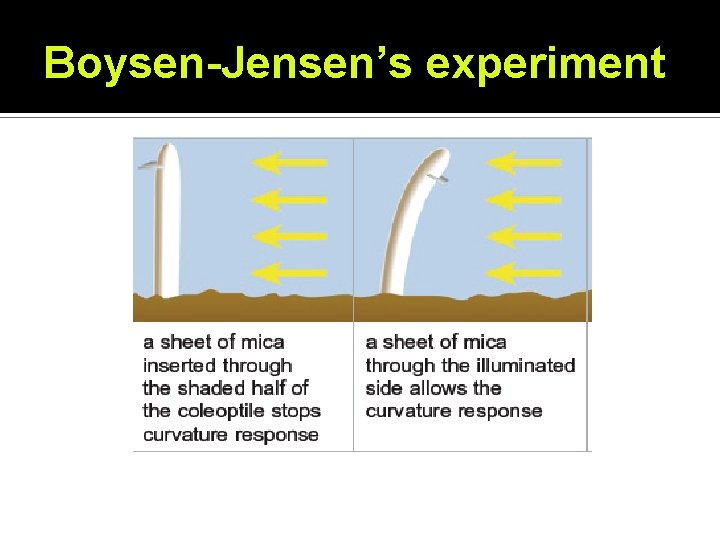 Boysen-Jensen's experiment

a sheet of mica inserted through the shaded half of the coleoptile stops curvature response

a sheet of mica through the illuminated side allows the curvature response